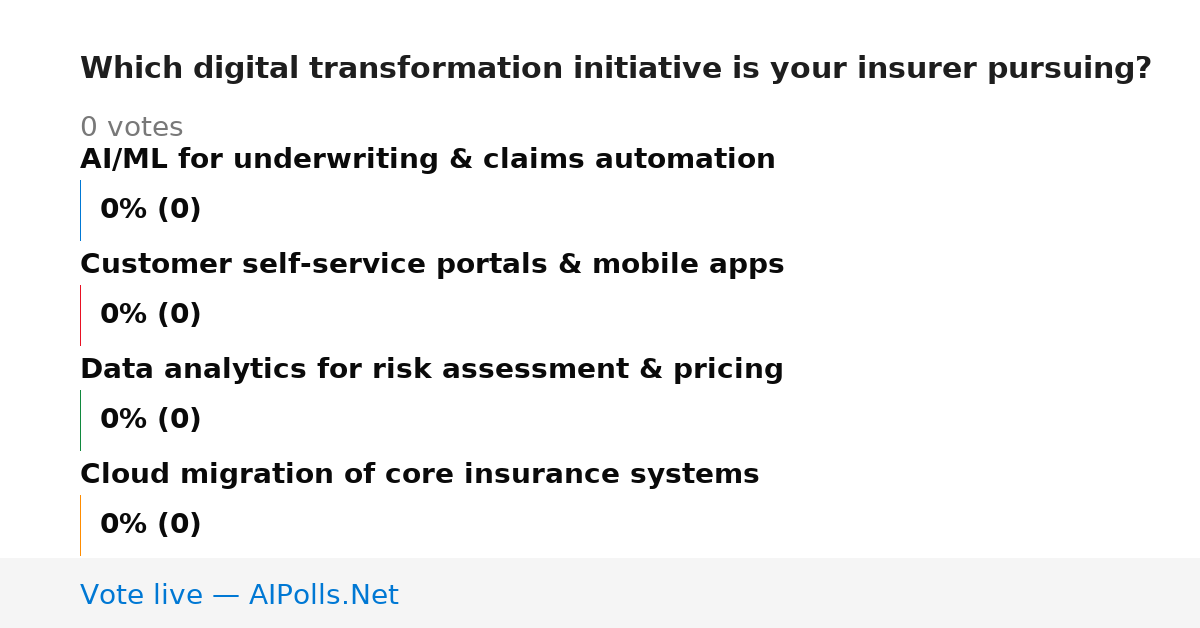 Which digital transformation initiative is your insurer pursuing?

0 votes

AI/ML for underwriting & claims automation

0% (0)

Customer self-service portals & mobile apps

0% (0)

Data analytics for risk assessment & pricing

0% (0)

Cloud migration of core insurance systems

0% (0)

Vote live — AIPolls.Net